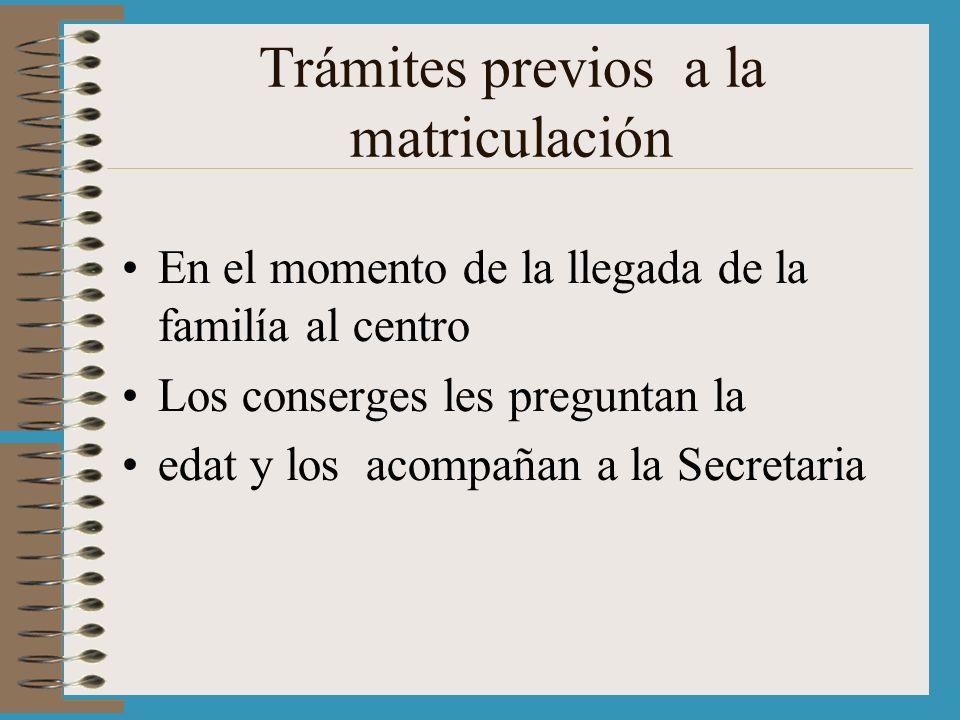 Trámites previos a la matriculación

• En el momento de la llegada de la familía al centro
• Los conserges les preguntan la
• edat y los acompañan a la Secretaria